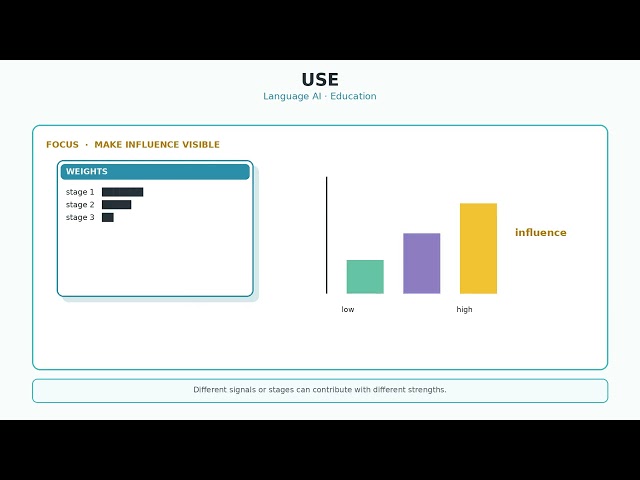 USE
Language AI · Education

FOCUS · MAKE INFLUENCE VISIBLE

WEIGHTS
stage 1
stage 2
stage 3

influence

low
high

Different signals or stages can contribute with different strengths.